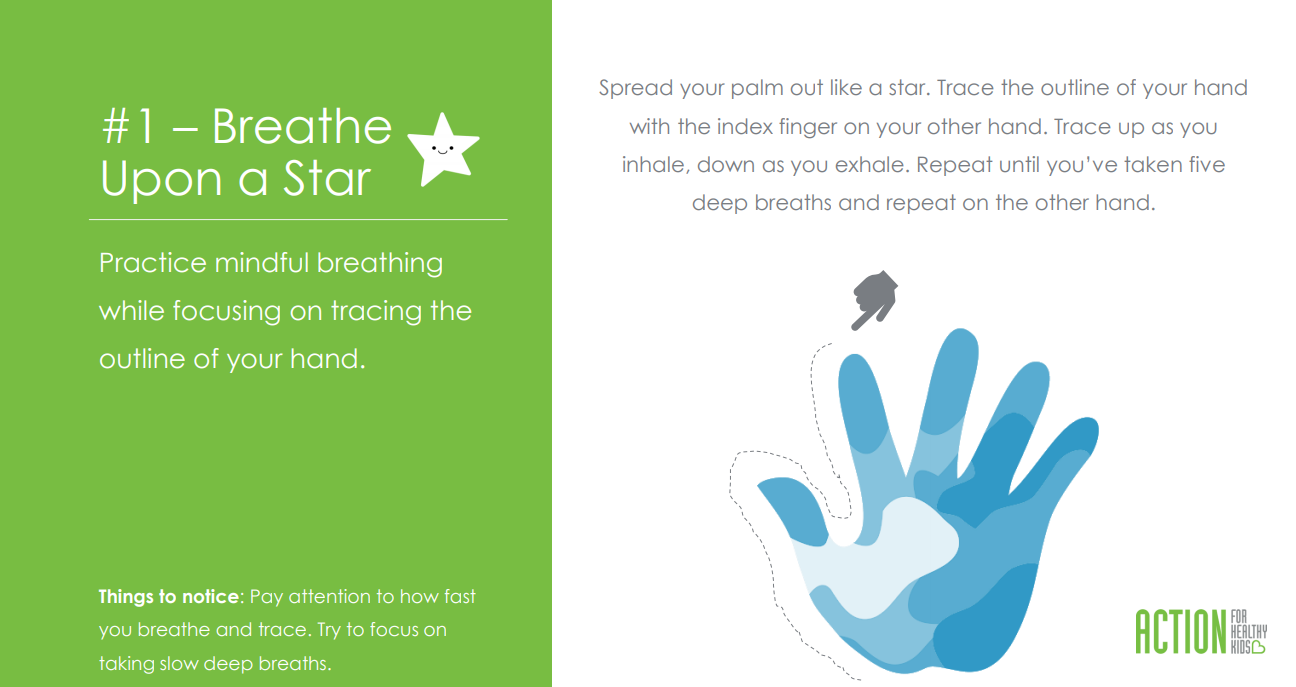 #1 – Breathe Upon a Star

Practice mindful breathing while focusing on tracing the outline of your hand.

Things to notice: Pay attention to how fast you breathe and trace. Try to focus on taking slow deep breaths.

Spread your palm out like a star. Trace the outline of your hand with the index finger on your other hand. Trace up as you inhale, down as you exhale. Repeat until you've taken five deep breaths and repeat on the other hand.

ACTION FOR HEALTHY KIDS